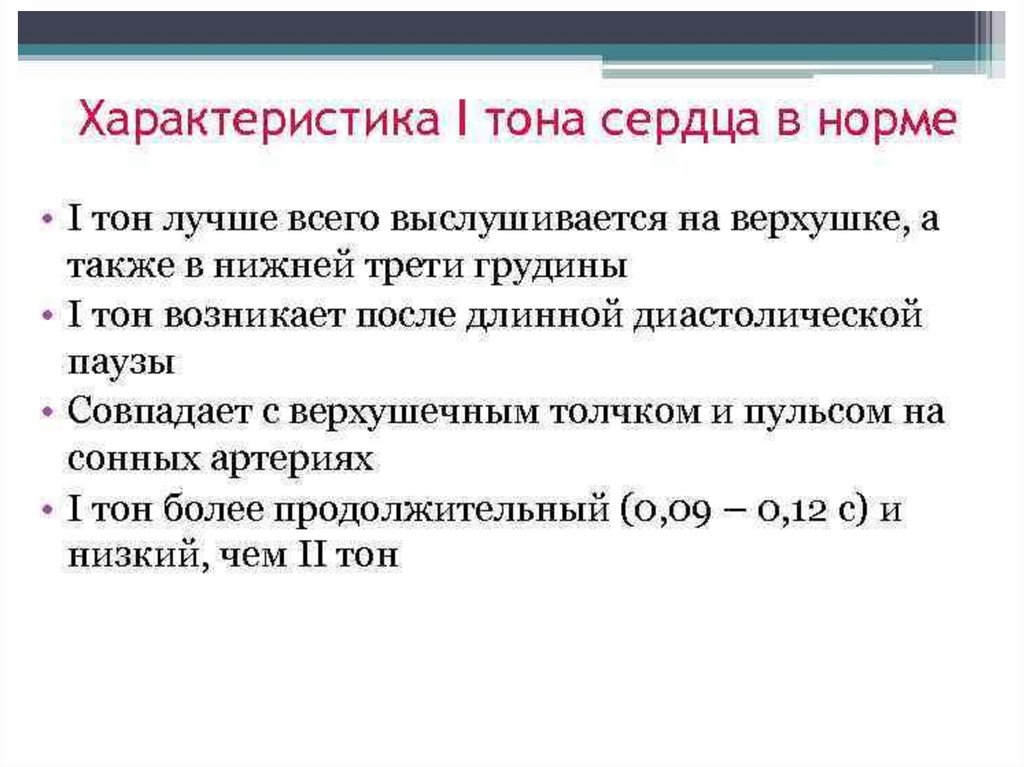 Характеристика I тона сердца в норме

• I тон лучше всего выслушивается на верхушке, а также в нижней трети грудины
• I тон возникает после длинной диастолической паузы
• Совпадает с верхушечным толчком и пульсом на сонных артериях
• I тон более продолжительный (0,09 – 0,12 с) и низкий, чем II тон